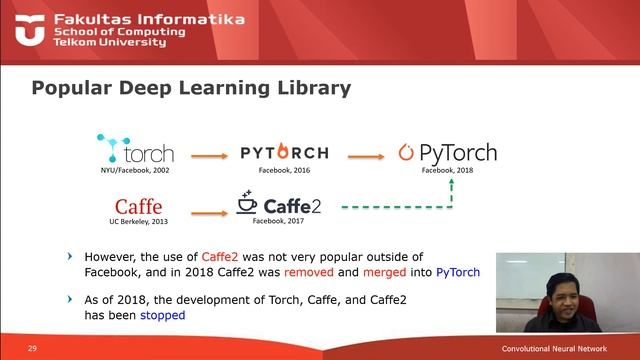 Fakultas Informatika
School of Computing
Telkom University

Popular Deep Learning Library

torch
NYU/Facebook, 2002

PYTORCH
Facebook, 2016

PyTorch
Facebook, 2018

Caffe
UC Berkeley, 2013

Caffe2
Facebook, 2017

However, the use of Caffe2 was not very popular outside of Facebook, and in 2018 Caffe2 was removed and merged into PyTorch

As of 2018, the development of Torch, Caffe, and Caffe2 has been stopped

29

Convolutional Neural Network